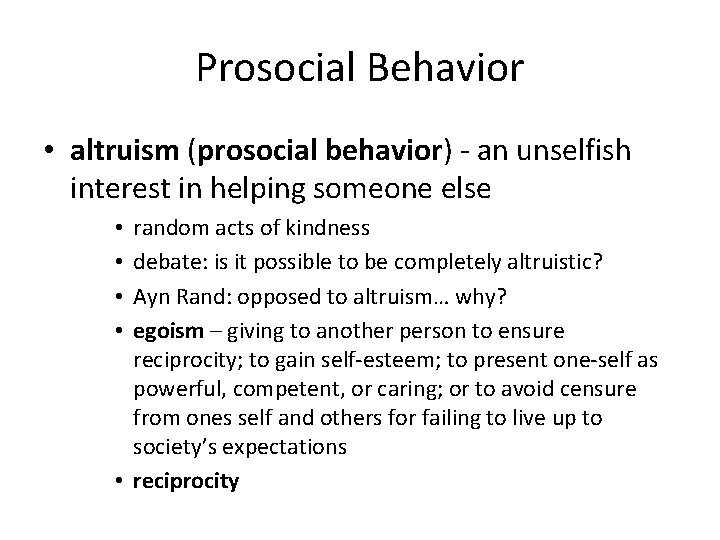 Prosocial Behavior

• altruism (prosocial behavior) - an unselfish interest in helping someone else

• random acts of kindness
• debate: is it possible to be completely altruistic?
• Ayn Rand: opposed to altruism… why?
• egoism – giving to another person to ensure reciprocity; to gain self-esteem; to present one-self as powerful, competent, or caring; or to avoid censure from ones self and others for failing to live up to society's expectations
• reciprocity